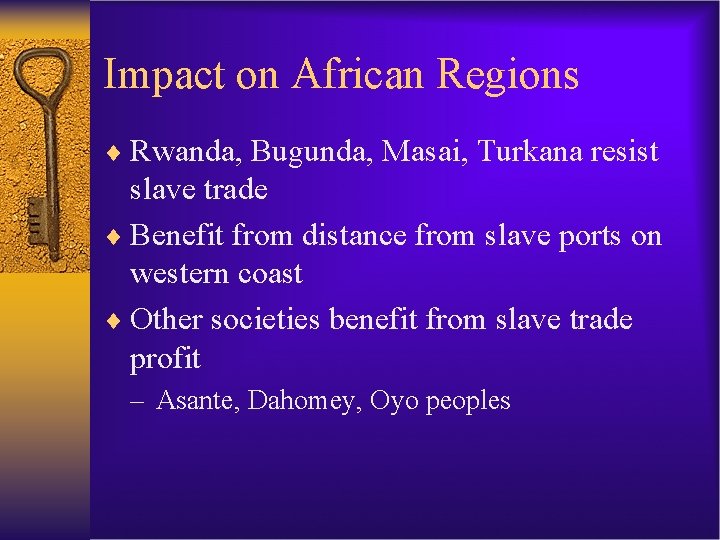 Impact on African Regions

♦ Rwanda, Bugunda, Masai, Turkana resist slave trade

♦ Benefit from distance from slave ports on western coast

♦ Other societies benefit from slave trade profit

– Asante, Dahomey, Oyo peoples